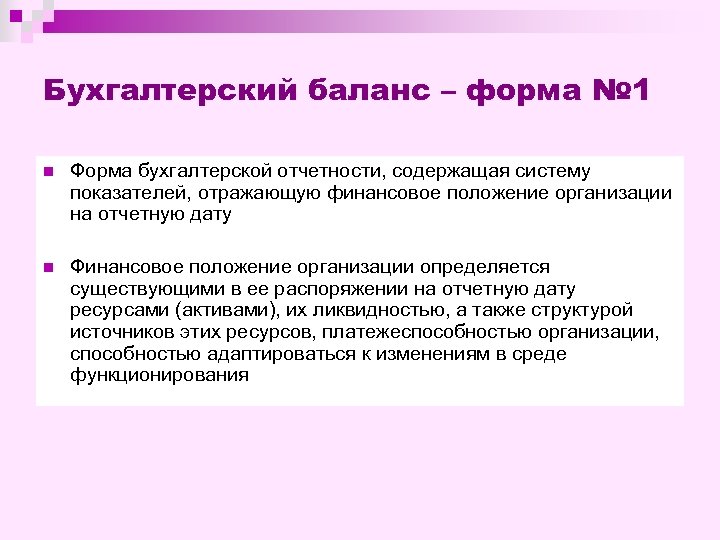 Бухгалтерский баланс – форма №1

Форма бухгалтерской отчетности, содержащая систему показателей, отражающую финансовое положение организации на отчетную дату

Финансовое положение организации определяется существующими в ее распоряжении на отчетную дату ресурсами (активами), их ликвидностью, а также структурой источников этих ресурсов, платежеспособностью организации, способностью адаптироваться к изменениям в среде функционирования